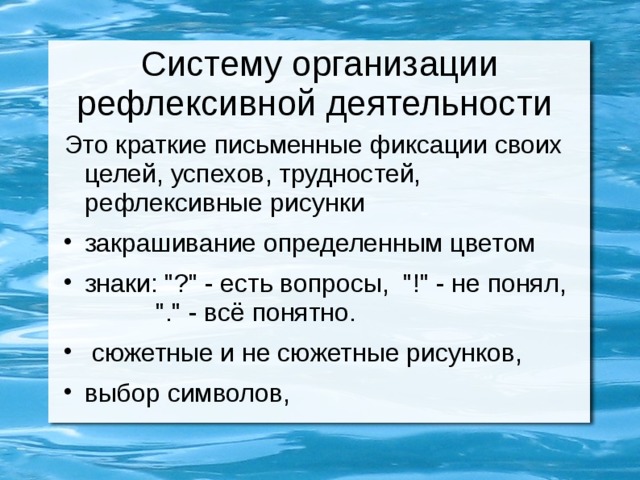 Систему организации рефлексивной деятельности

Это краткие письменные фиксации своих целей, успехов, трудностей, рефлексивные рисунки

• закрашивание определенным цветом

• знаки: "?" - есть вопросы, "!" - не понял, "." - всё понятно.

• сюжетные и не сюжетные рисунков,

• выбор символов,